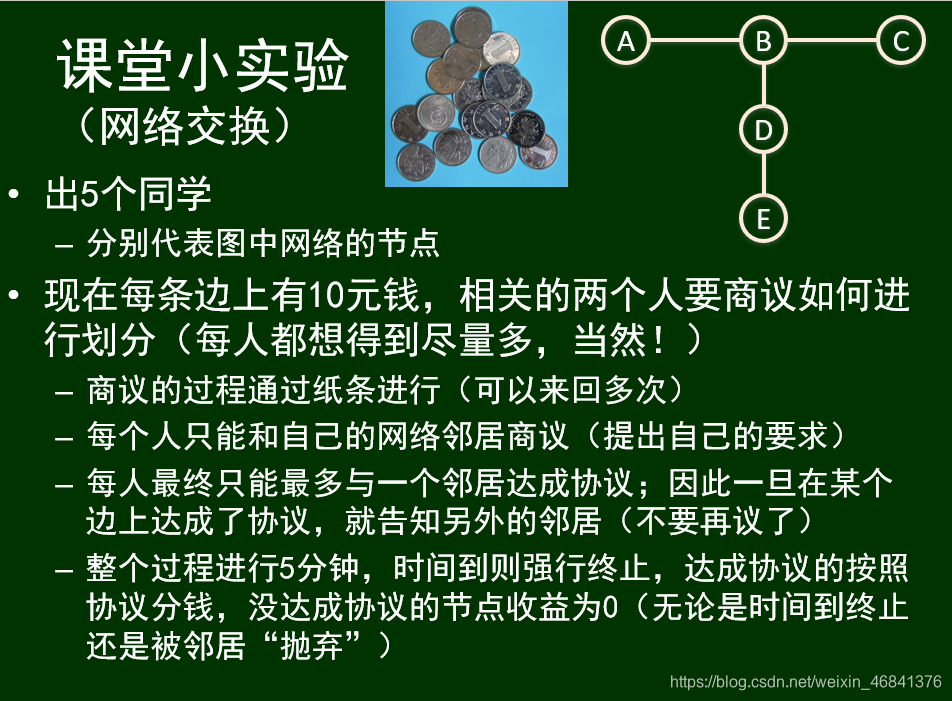 课堂小实验
（网络交换）

A B C D E

• 出5个同学
– 分别代表图中网络的节点
• 现在每条边上有10元钱，相关的两个人要商议如何进行划分（每人都想得到尽量多，当然！）
– 商议的过程通过纸条进行（可以来回多次）
– 每个人只能和自己的网络邻居商议（提出自己的要求）
– 每人最终只能最多与一个邻居达成协议；因此一旦在某个边上达成了协议，就告知另外的邻居（不要再议了）
– 整个过程进行5分钟，时间到则强行终止，达成协议的按照协议分钱，没达成协议的节点收益为0（无论是时间到终止还是被邻居“抛弃”）

https://blog.csdn.net/weixin_46841376